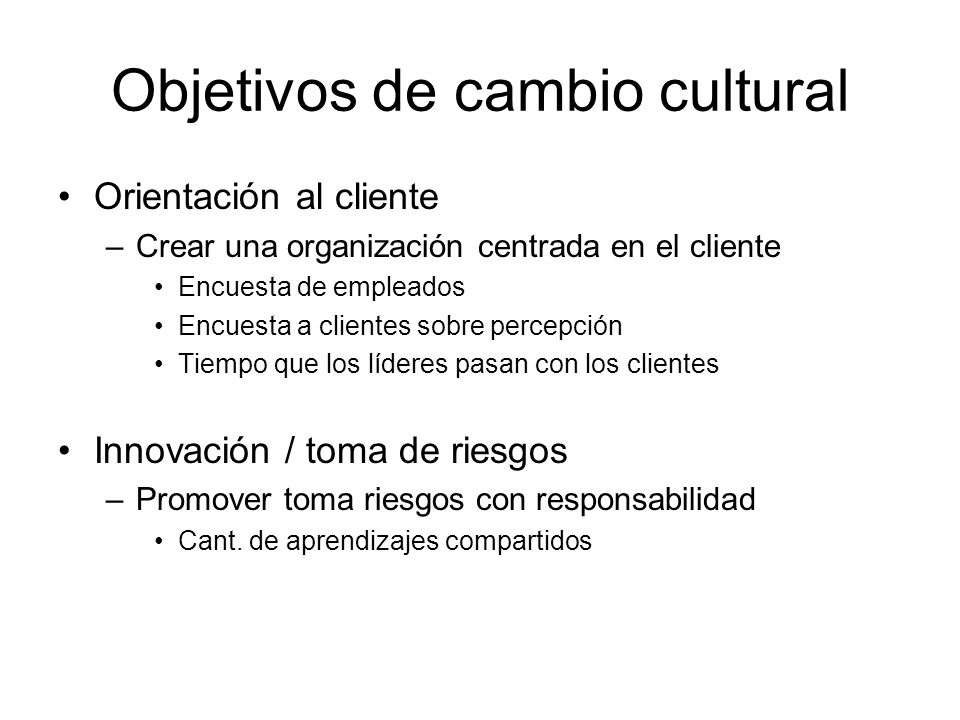 Objetivos de cambio cultural

• Orientación al cliente
– Crear una organización centrada en el cliente
• Encuesta de empleados
• Encuesta a clientes sobre percepción
• Tiempo que los líderes pasan con los clientes

• Innovación / toma de riesgos
– Promover toma riesgos con responsabilidad
• Cant. de aprendizajes compartidos